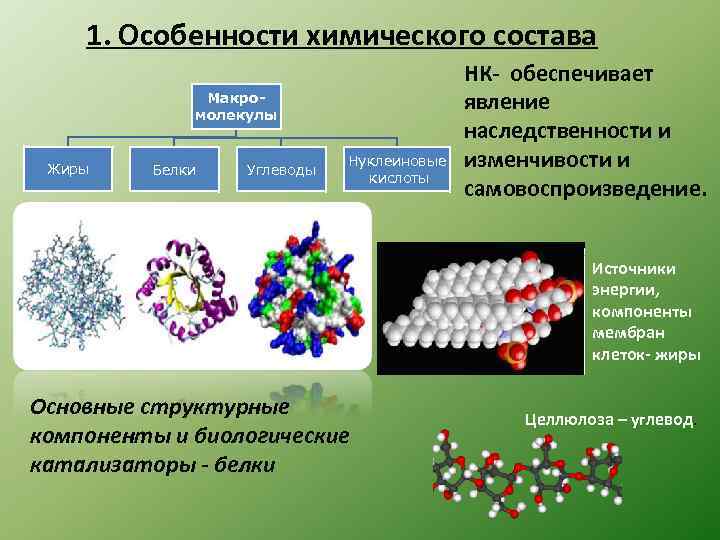 1. Особенности химического состава

Макро-молекулы

Жиры

Белки

Углеводы

Нуклеиновые кислоты

НК- обеспечивает явление наследственности и изменчивости и самовоспроизведение.

Источники энергии, компоненты мембран клеток- жиры

Основные структурные компоненты и биологические катализаторы - белки

Целлюлоза – углевод